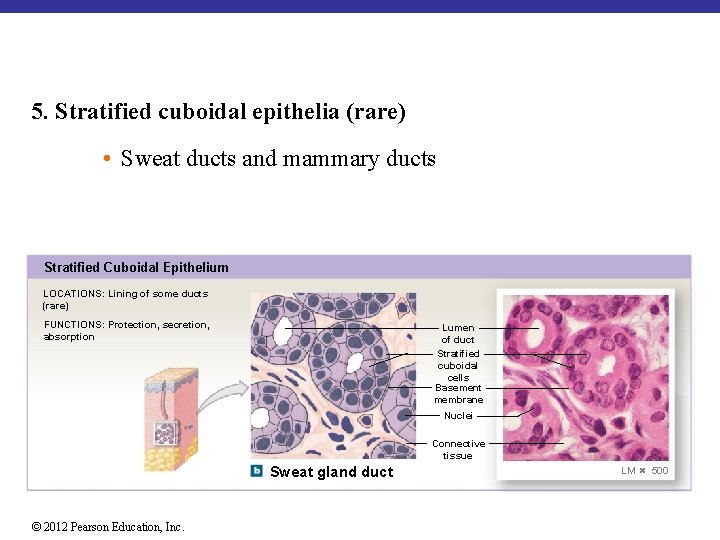 5. Stratified cuboidal epithelia (rare)

• Sweat ducts and mammary ducts

Stratified Cuboidal Epithelium

LOCATIONS: Lining of some ducts (rare)

FUNCTIONS: Protection, secretion, absorption

Lumen of duct

Stratified cuboidal cells

Basement membrane

Nuclei

Connective tissue

b Sweat gland duct

LM × 500

© 2012 Pearson Education, Inc.